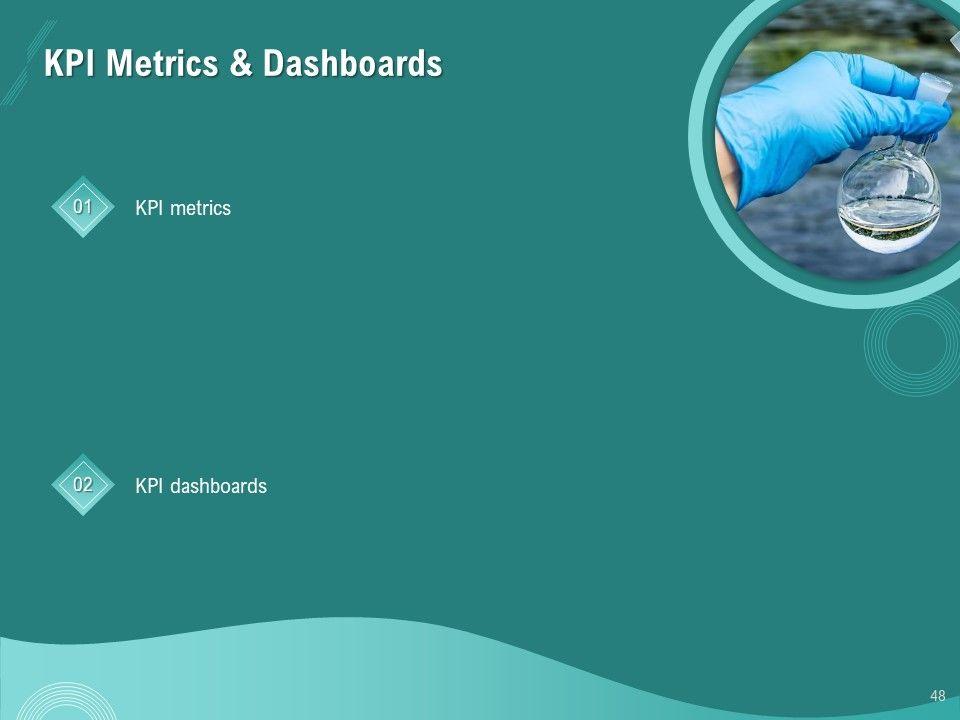 KPI Metrics & Dashboards

01 KPI metrics

02 KPI dashboards

48